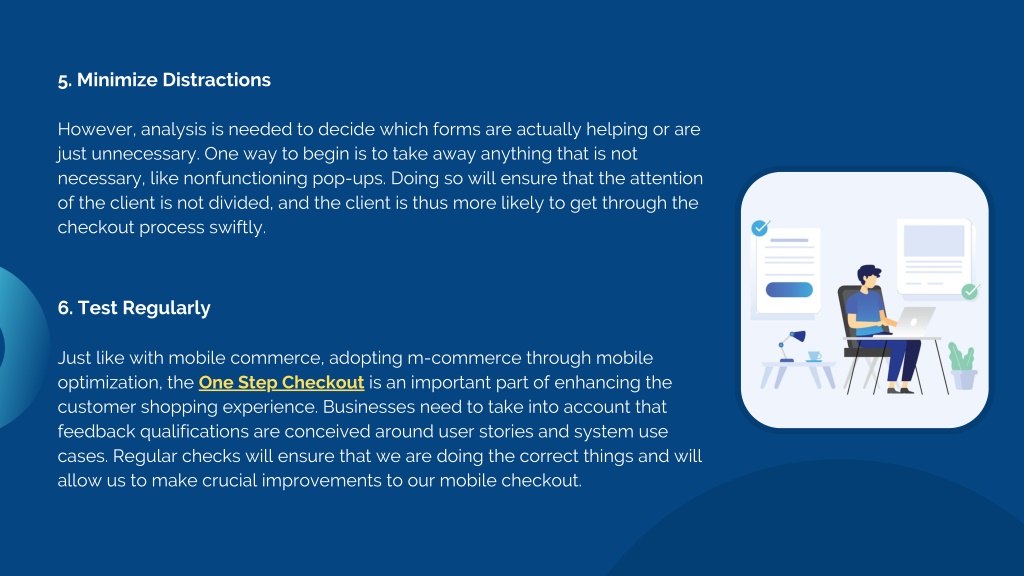 5. Minimize Distractions

However, analysis is needed to decide which forms are actually helping or are just unnecessary. One way to begin is to take away anything that is not necessary, like nonfunctioning pop-ups. Doing so will ensure that the attention of the client is not divided, and the client is thus more likely to get through the checkout process swiftly.

6. Test Regularly

Just like with mobile commerce, adopting m-commerce through mobile optimization, the One Step Checkout is an important part of enhancing the customer shopping experience. Businesses need to take into account that feedback qualifications are conceived around user stories and system use cases. Regular checks will ensure that we are doing the correct things and will allow us to make crucial improvements to our mobile checkout.